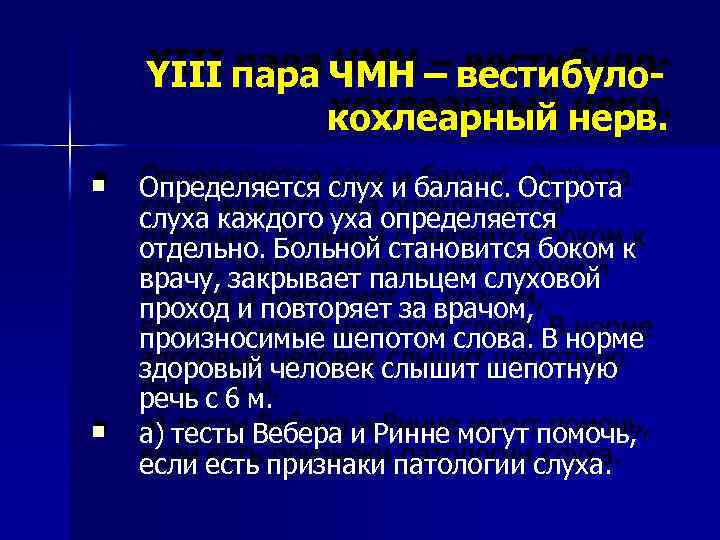 YIII пара ЧМН – вестибуло-кохлеарный нерв.

Определяется слух и баланс. Острота слуха каждого уха определяется отдельно. Больной становится боком к врачу, закрывает пальцем слуховой проход и повторяет за врачом, произносимые шепотом слова. В норме здоровый человек слышит шепотную речь с 6 м.

а) тесты Вебера и Ринне могут помочь, если есть признаки патологии слуха.